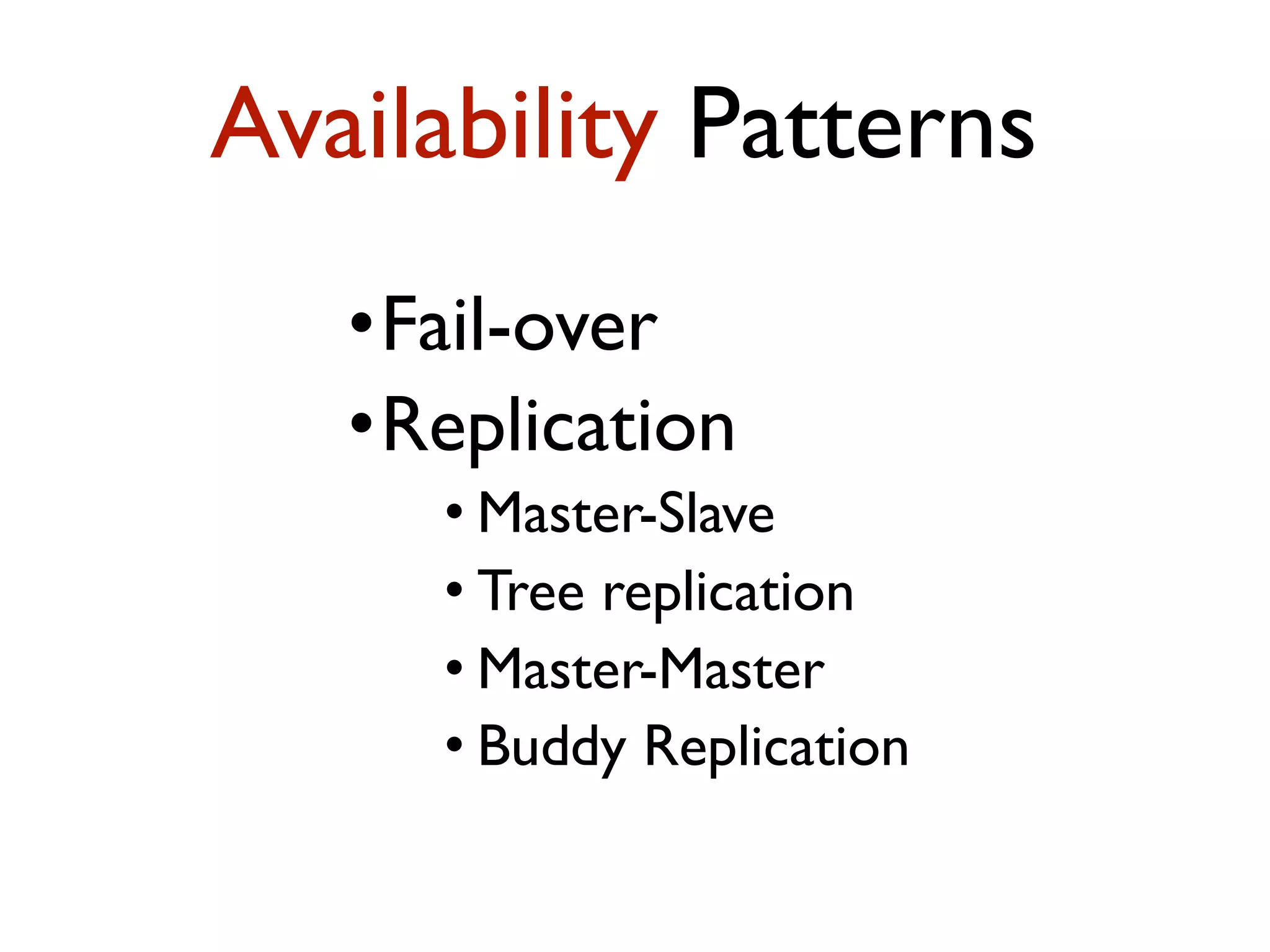 Availability Patterns

• Fail-over
• Replication
  • Master-Slave
  • Tree replication
  • Master-Master
  • Buddy Replication